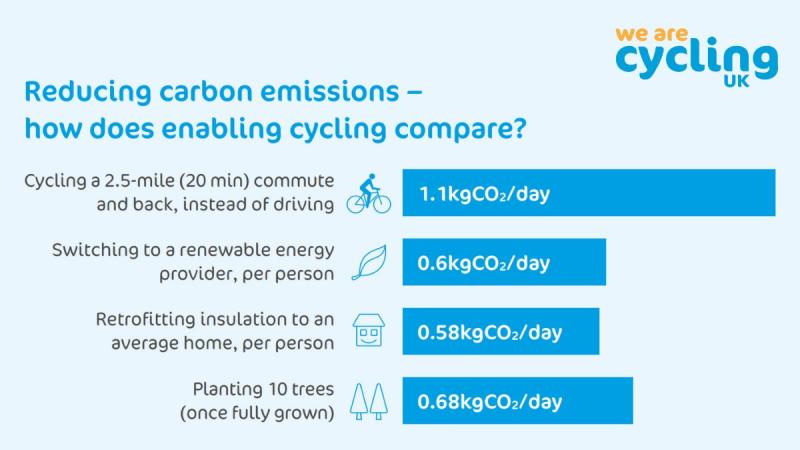 we are cycling UK

Reducing carbon emissions – how does enabling cycling compare?

Cycling a 2.5-mile (20 min) commute and back, instead of driving

1.1kg$CO_2$/day

Switching to a renewable energy provider, per person

0.6kg$CO_2$/day

Retrofitting insulation to an average home, per person

0.58kg$CO_2$/day

Planting 10 trees (once fully grown)

0.68kg$CO_2$/day